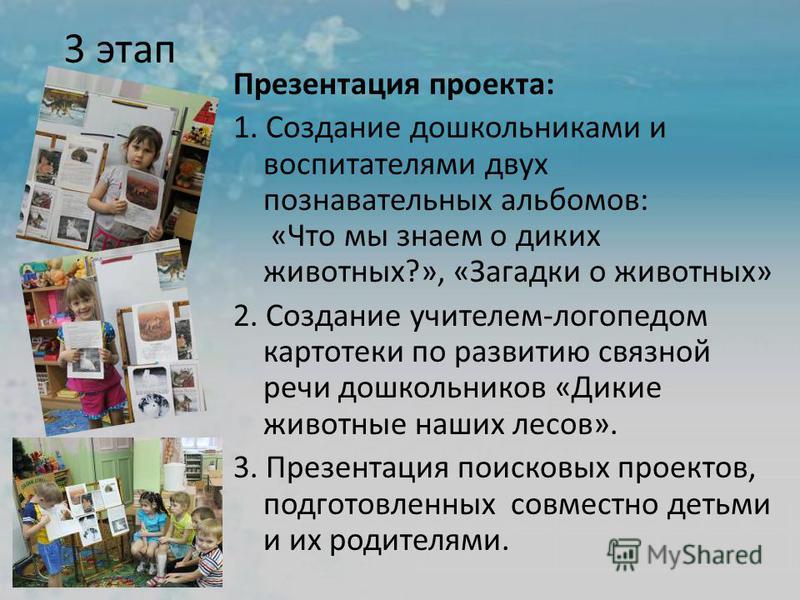 3 этап

Презентация проекта:

1. Создание дошкольниками и воспитателями двух познавательных альбомов: «Что мы знаем о диких животных?», «Загадки о животных»

2. Создание учителем-логопедом картотеки по развитию связной речи дошкольников «Дикие животные наших лесов».

3. Презентация поисковых проектов, подготовленных совместно детьми и их родителями.

MyShared